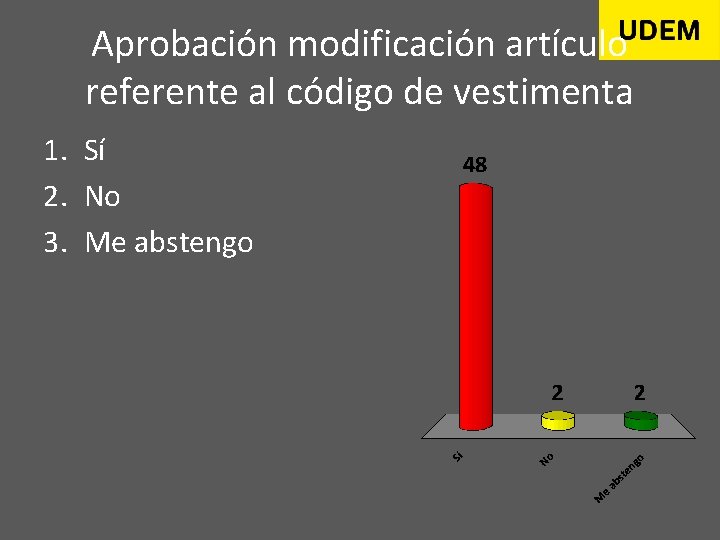 UDEM

Aprobación modificación artículo referente al código de vestimenta

1. Sí
2. No
3. Me abstengo

48
2
2
Sí
No
Me abstengo